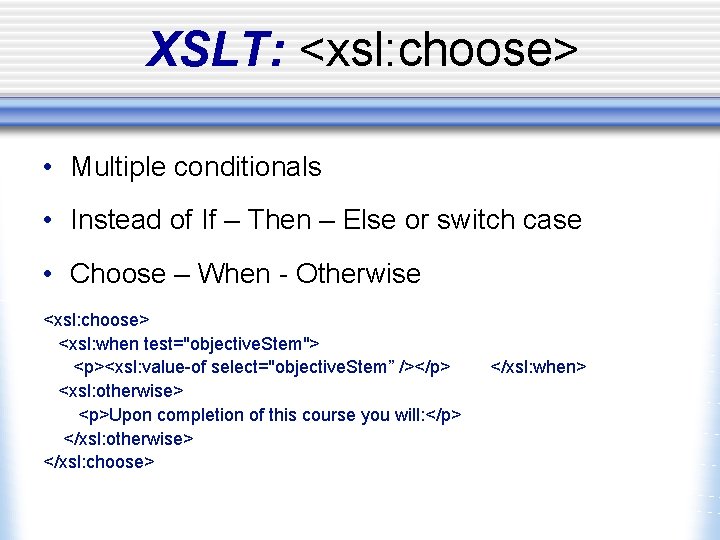 XSLT: <xsl:choose>

• Multiple conditionals

• Instead of If – Then – Else or switch case

• Choose – When - Otherwise

<xsl:choose>
<xsl:when test="objectiveStem">
<p><xsl:value-of select="objectiveStem” /></p> </xsl:when>
<xsl:otherwise>
<p>Upon completion of this course you will:</p>
</xsl:otherwise>
</xsl:choose>